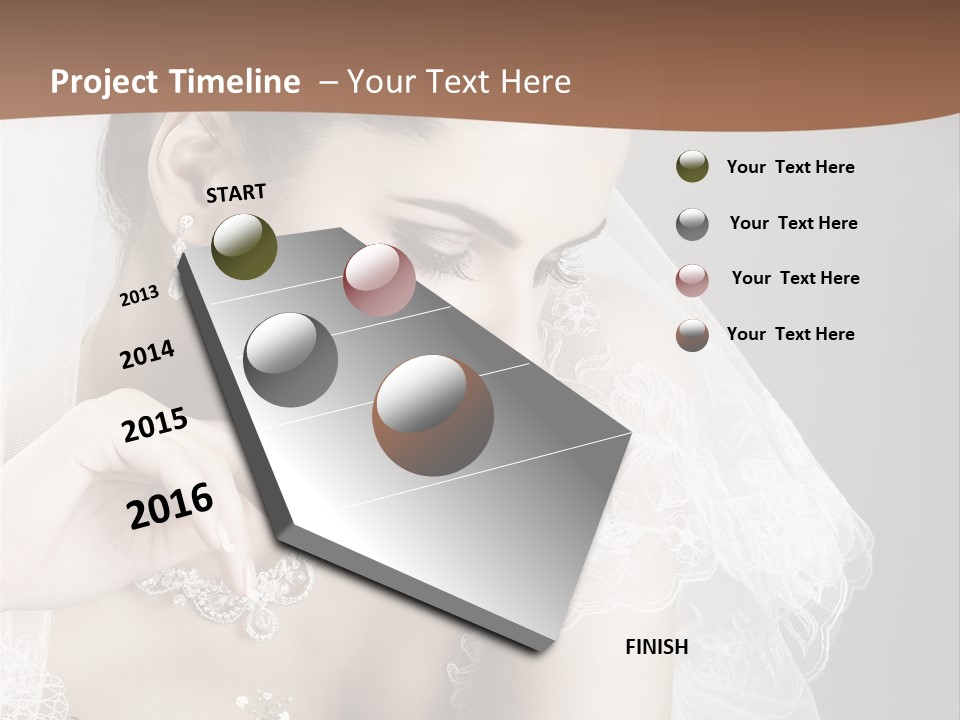 Project Timeline – Your Text Here

START

2013

2014

2015

2016

FINISH

Your Text Here

Your Text Here

Your Text Here

Your Text Here